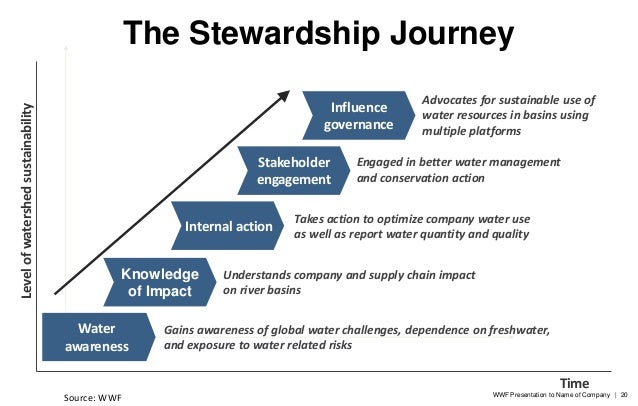 The Stewardship Journey

Level of watershed sustainability

Influence governance
Advocates for sustainable use of water resources in basins using multiple platforms

Stakeholder engagement
Engaged in better water management and conservation action

Internal action
Takes action to optimize company water use as well as report water quantity and quality

Knowledge of Impact
Understands company and supply chain impact on river basins

Water awareness
Gains awareness of global water challenges, dependence on freshwater, and exposure to water related risks

Time

Source: WWF

WWF Presentation to Name of Company | 20